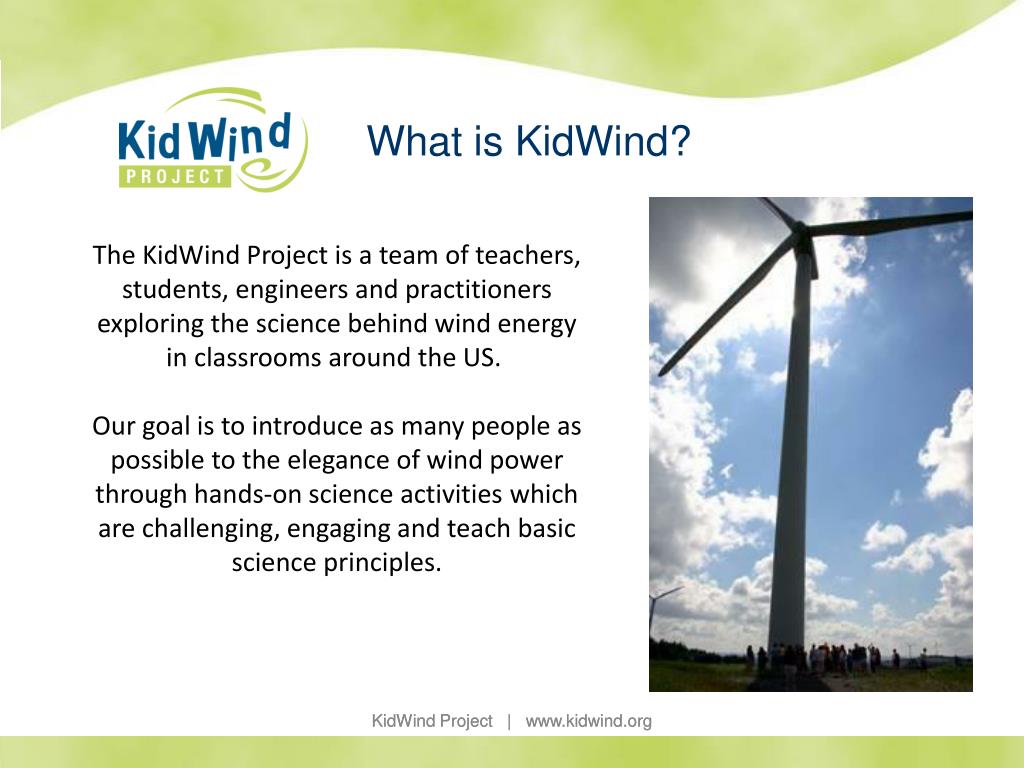 KidWind PROJECT

What is KidWind?

The KidWind Project is a team of teachers, students, engineers and practitioners exploring the science behind wind energy in classrooms around the US.

Our goal is to introduce as many people as possible to the elegance of wind power through hands-on science activities which are challenging, engaging and teach basic science principles.

KidWind Project | www.kidwind.org